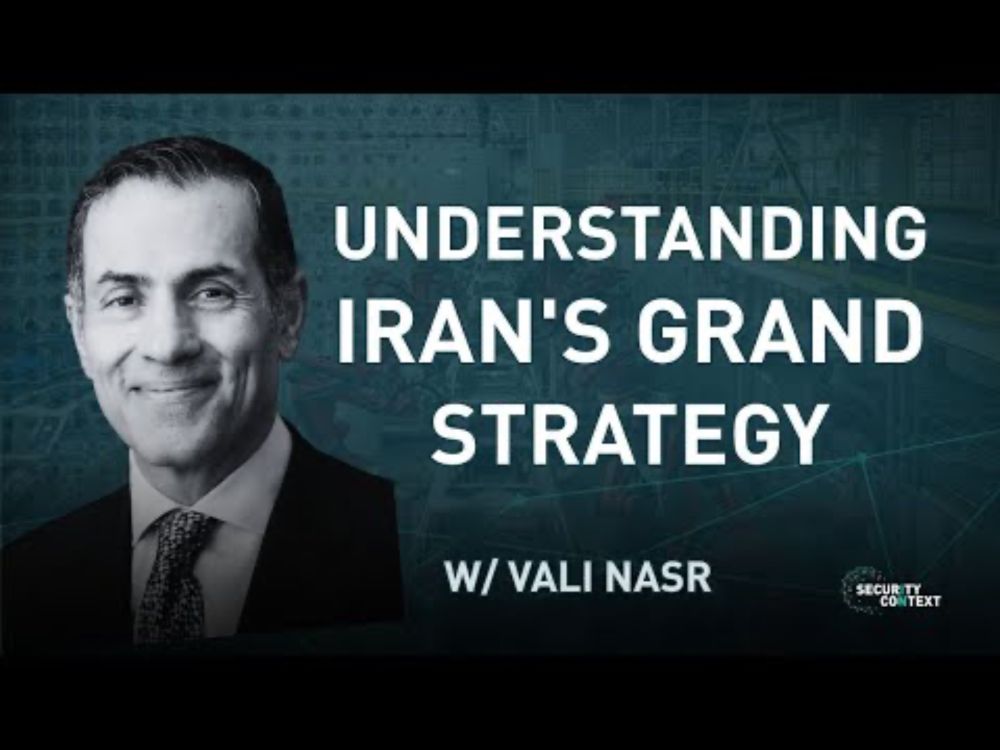 UNDERSTANDING IRAN'S GRAND STRATEGY

W/ VALI NASR

SECURITY CONTEXT